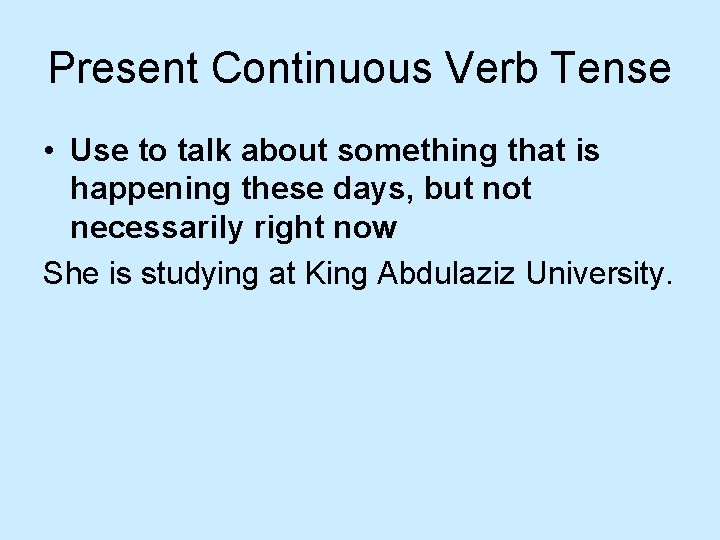 Present Continuous Verb Tense

• Use to talk about something that is happening these days, but not necessarily right now

She is studying at King Abdulaziz University.